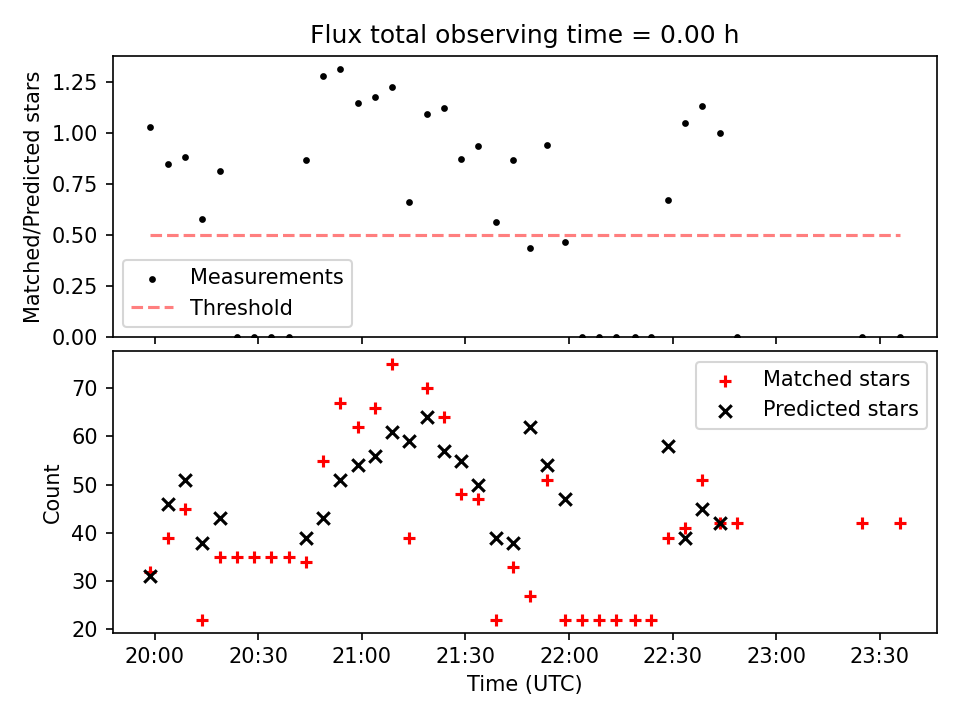 Flux total observing time = 0.00 h

Matched/Predicted stars

1.25
1.00
0.75
0.50
0.25
0.00

Measurements
Threshold

Count

70
60
50
40
30
20

Matched stars
Predicted stars

20:00
20:30
21:00
21:30
22:00
22:30
23:00
23:30

Time (UTC)